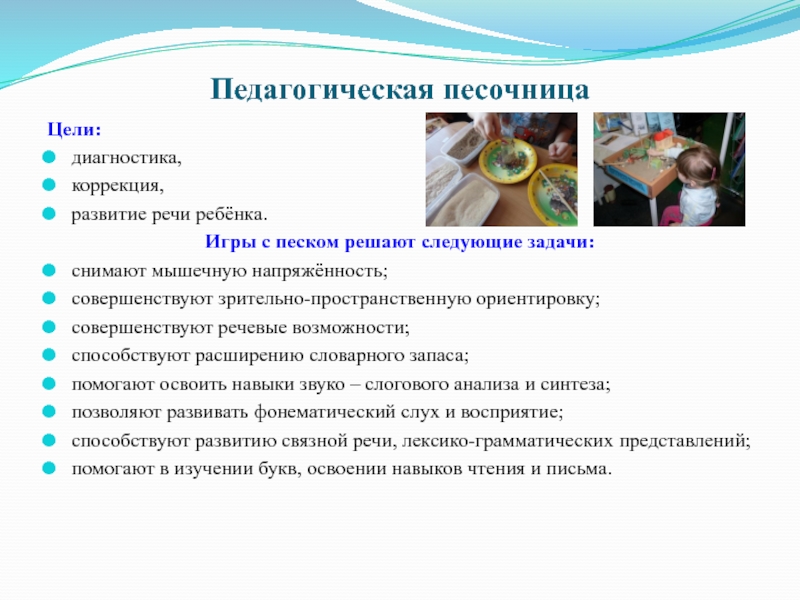 Педагогическая песочница

Цели:

диагностика,

коррекция,

развитие речи ребёнка.

Игры с песком решают следующие задачи:

снимают мышечную напряжённость;

совершенствуют зрительно-пространственную ориентировку;

совершенствуют речевые возможности;

способствуют расширению словарного запаса;

помогают освоить навыки звуко – слогового анализа и синтеза;

позволяют развивать фонематический слух и восприятие;

способствуют развитию связной речи, лексико-грамматических представлений;

помогают в изучении букв, освоении навыков чтения и письма.